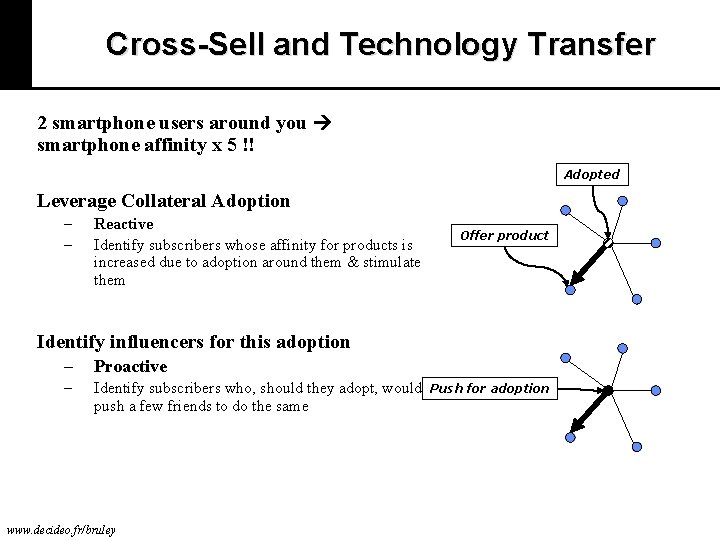 Cross-Sell and Technology Transfer

2 smartphone users around you → smartphone affinity x 5 !!

Leverage Collateral Adoption
– Reactive
– Identify subscribers whose affinity for products is increased due to adoption around them & stimulate them

Adopted

Offer product

Identify influencers for this adoption
– Proactive
– Identify subscribers who, should they adopt, would push a few friends to do the same

Push for adoption

www.decideo.fr/bruley